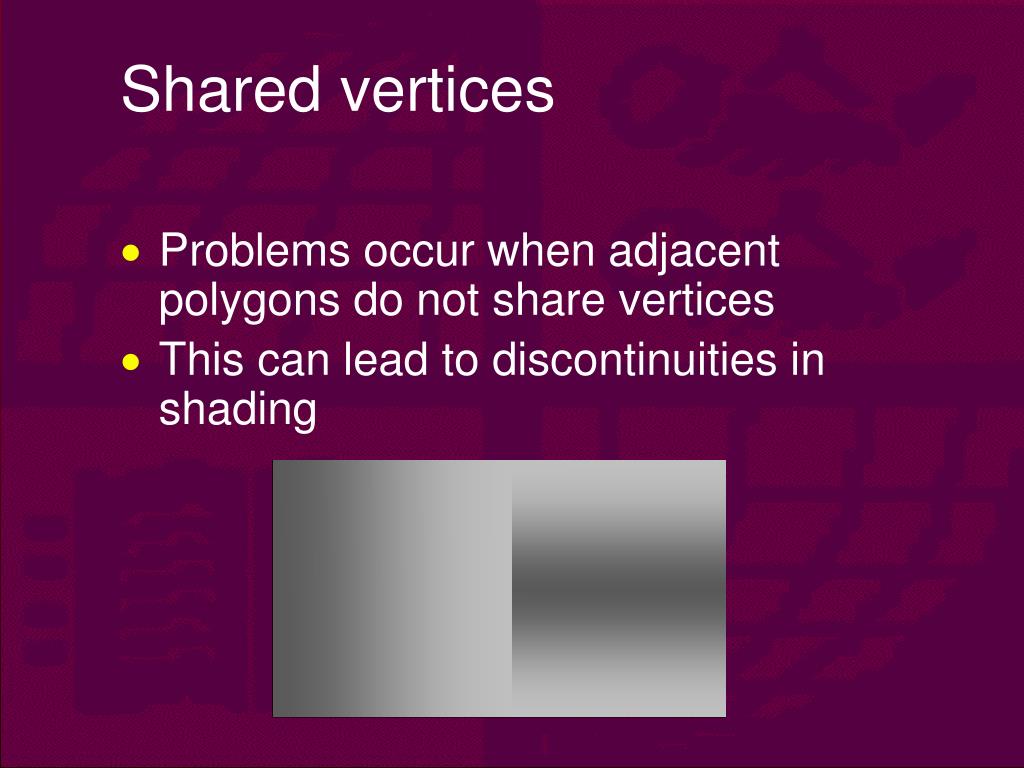 Shared vertices

• Problems occur when adjacent polygons do not share vertices
• This can lead to discontinuities in shading